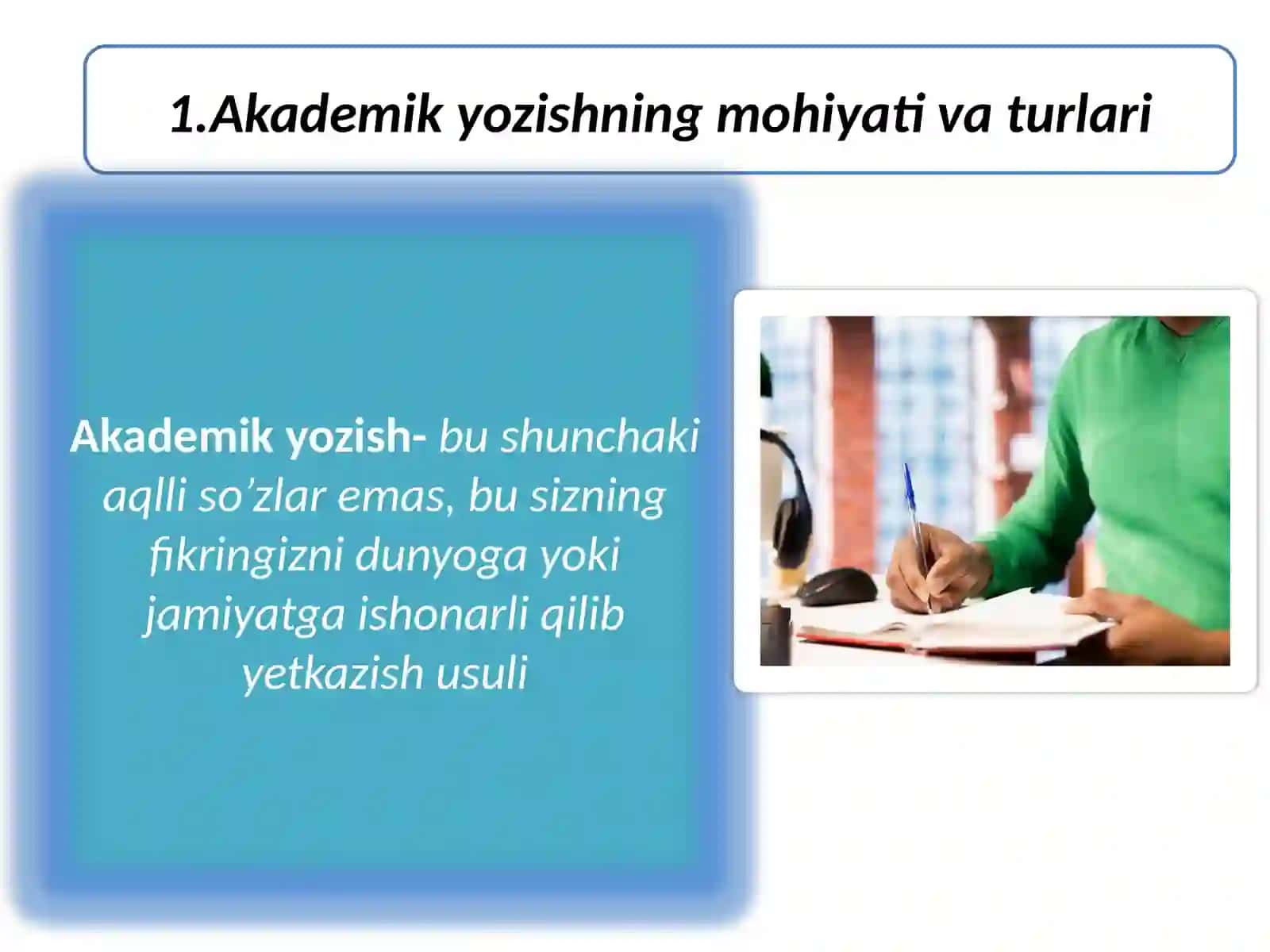 1.Akademik yozishning mohiyati va turlari

Akademik yozish- bu shunchaki aqlli so’zlar emas, bu sizning fikringizni dunyoga yoki jamiyatga ishonarli qilib yetkazish usuli